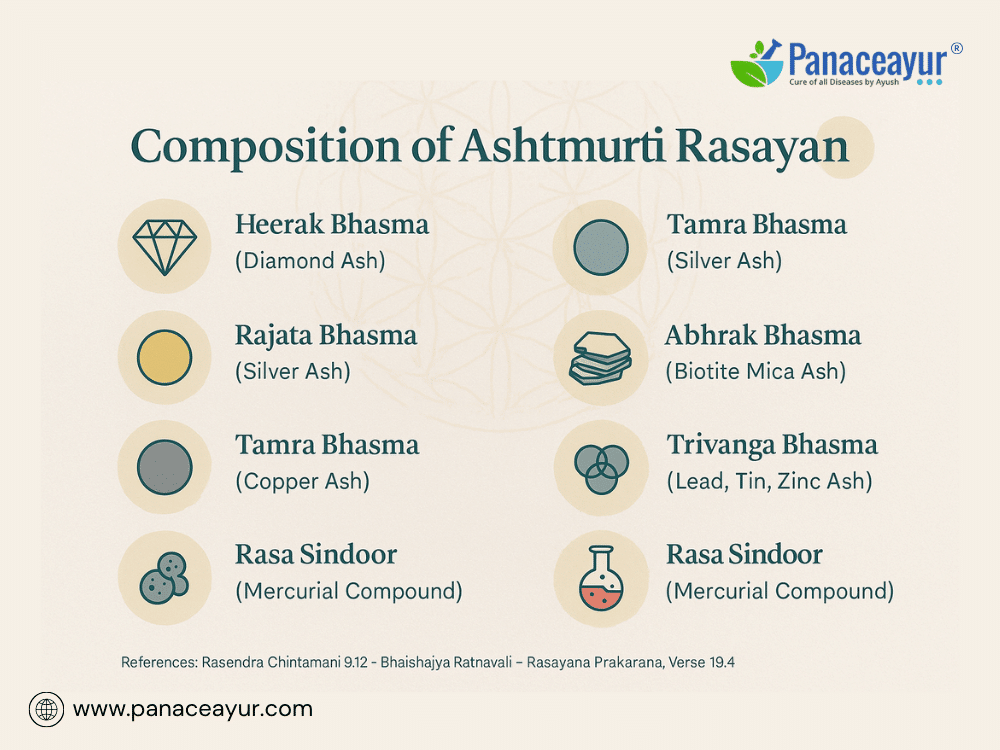 Panaceayur®
Cure of all Diseases by Ayush

Composition of Ashtmurti Rasayan

Heerak Bhasma
(Diamond Ash)

Rajata Bhasma
(Silver Ash)

Tamra Bhasma
(Copper Ash)

Rasa Sindoor
(Mercurial Compound)

Tamra Bhasma
(Silver Ash)

Abhrak Bhasma
(Biotite Mica Ash)

Trivanga Bhasma
(Lead, Tin, Zinc Ash)

Rasa Sindoor
(Mercurial Compound)

References: Rasendra Chintamani 9.12 - Bhaishajya Ratnavali – Rasayana Prakarana, Verse 19.4

www.panaceayur.com